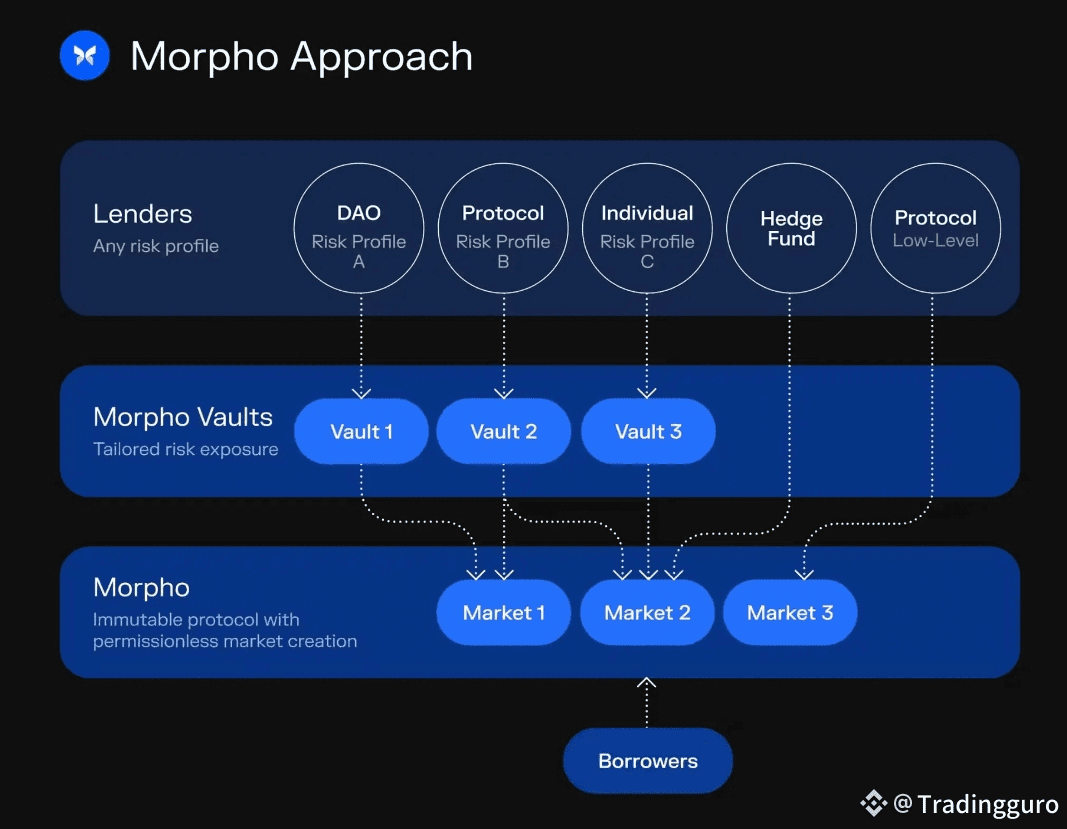 Morpho Approach

Lenders
Any risk profile

DAO
Risk Profile
A

Protocol
Risk Profile
B

Individual
Risk Profile
C

Hedge Fund

Protocol
Low-Level

Morpho Vaults
Tailored risk exposure

Vault 1

Vault 2

Vault 3

Morpho
Immutable protocol with permissionless market creation

Market 1

Market 2

Market 3

Borrowers

@Tradingguro